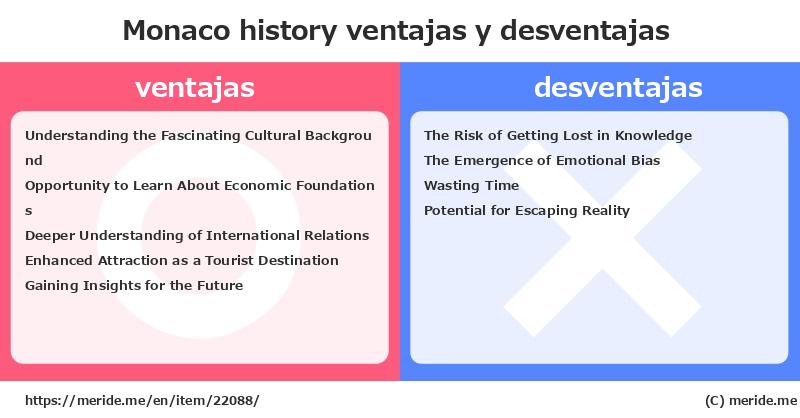 Monaco history ventajas y desventajas

ventajas

Understanding the Fascinating Cultural Background
Opportunity to Learn About Economic Foundations
Deeper Understanding of International Relations
Enhanced Attraction as a Tourist Destination
Gaining Insights for the Future

desventajas

The Risk of Getting Lost in Knowledge
The Emergence of Emotional Bias
Wasting Time
Potential for Escaping Reality

https://meride.me/en/item/22088/

(C) meride.me